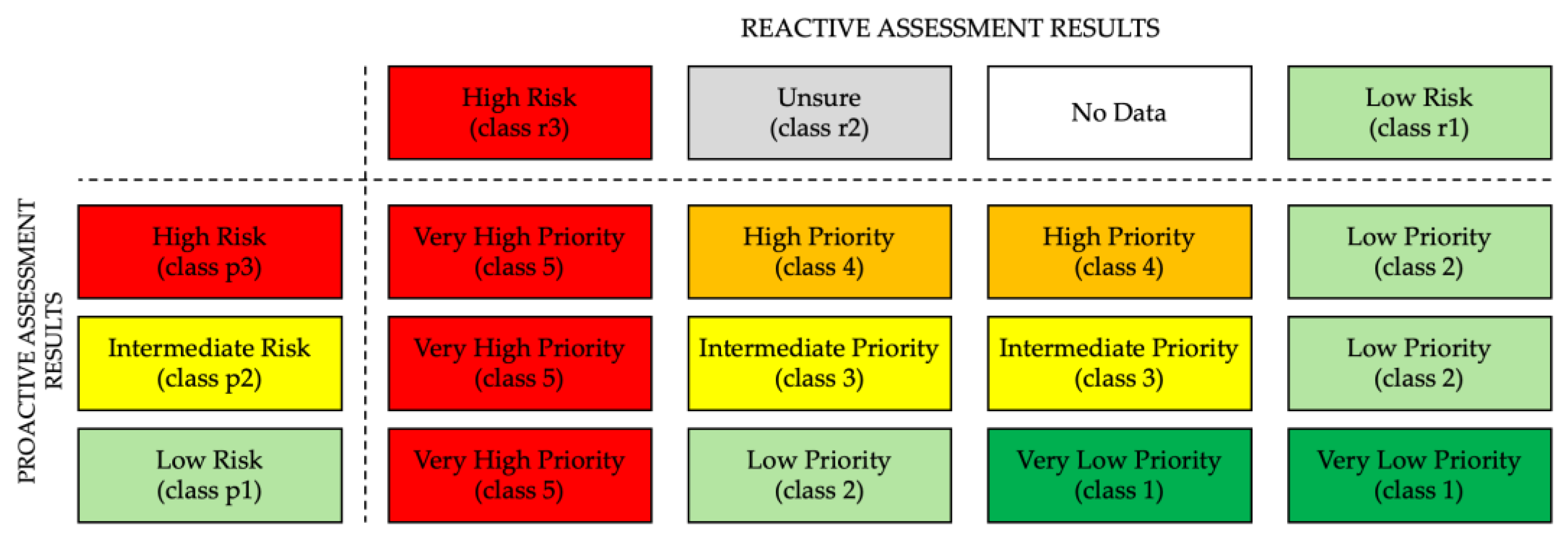 REACTIVE ASSESSMENT RESULTS

PROACTIVE ASSESSMENT RESULTS

| | High Risk (class r3) | Unsure (class r2) | No Data | Low Risk (class r1) |
|---|---|---|---|---|
| High Risk (class p3) | Very High Priority (class 5) | High Priority (class 4) | High Priority (class 4) | Low Priority (class 2) |
| Intermediate Risk (class p2) | Very High Priority (class 5) | Intermediate Priority (class 3) | Intermediate Priority (class 3) | Low Priority (class 2) |
| Low Risk (class p1) | Very High Priority (class 5) | Low Priority (class 2) | Very Low Priority (class 1) | Very Low Priority (class 1) |